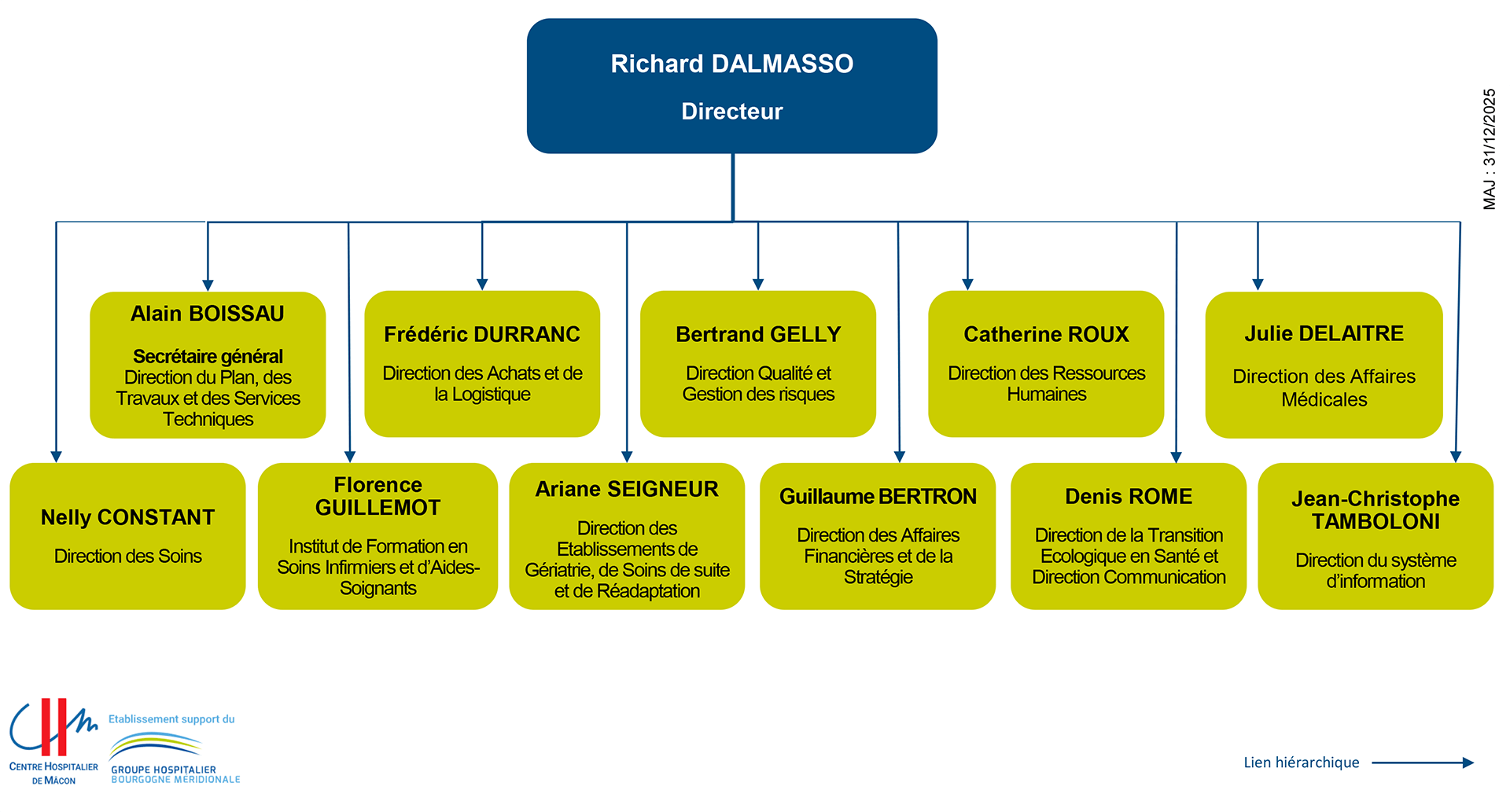 Richard DALMASSO

Directeur

MAJ : 31/12/2025

Alain BOISSAU

Secrétaire général
Direction du Plan, des Travaux et des Services Techniques

Frédéric DURRANC

Direction des Achats et de la Logistique

Bertrand GELLY

Direction Qualité et Gestion des risques

Catherine ROUX

Direction des Ressources Humaines

Julie DELAITRE

Direction des Affaires Médicales

Nelly CONSTANT

Direction des Soins

Florence GUILLEMOT

Institut de Formation en Soins Infirmiers et d'Aides-Soignants

Ariane SEIGNEUR

Direction des Etablissements de Gériatrie, de Soins de suite et de Réadaptation

Guillaume BERTRON

Direction des Affaires Financières et de la Stratégie

Denis ROME

Direction de la Transition Ecologique en Santé et Direction Communication

Jean-Christophe TAMBOLONI

Direction du système d'information

CENTRE HOSPITALIER DE MÂCON

Etablissement support du

GROUPE HOSPITALIER BOURGOGNE MERIDIONALE

Lien hiérarchique